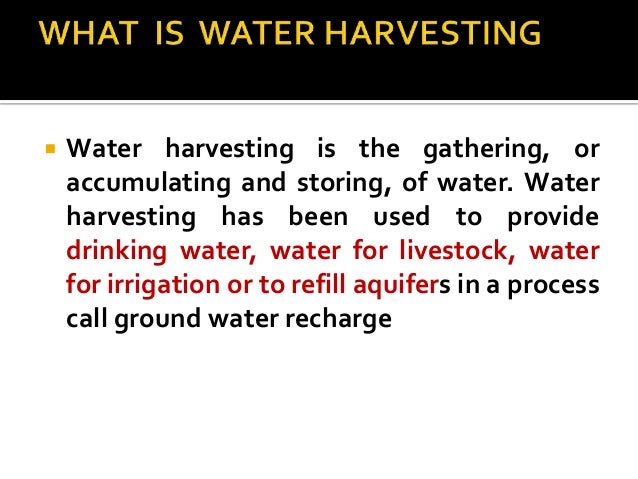 WHAT IS WATER HARVESTING

Water harvesting is the gathering, or accumulating and storing, of water. Water harvesting has been used to provide drinking water, water for livestock, water for irrigation or to refill aquifers in a process call ground water recharge